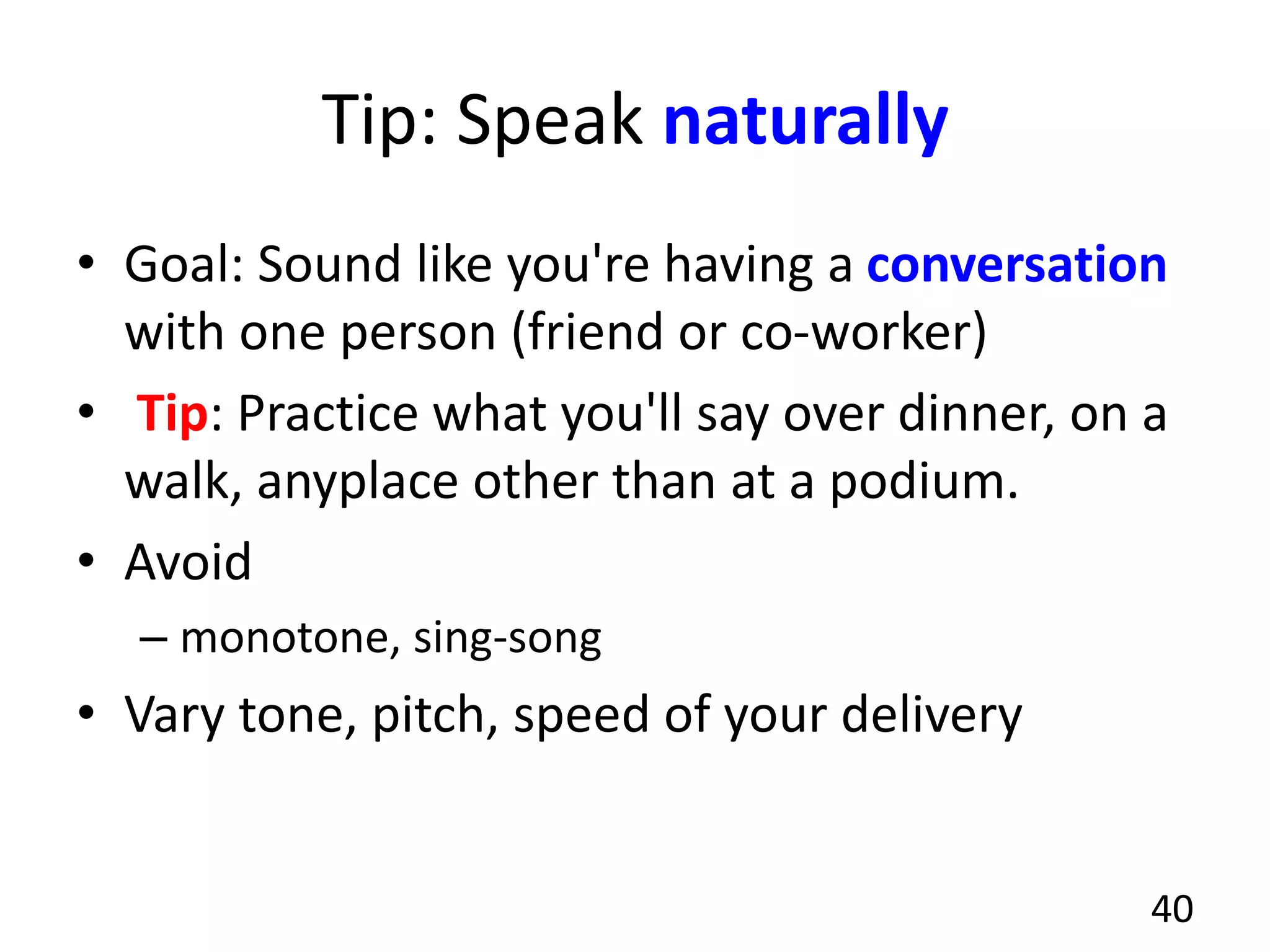 Tip: Speak naturally

• Goal: Sound like you're having a conversation with one person (friend or co-worker)
• Tip: Practice what you'll say over dinner, on a walk, anyplace other than at a podium.
• Avoid
– monotone, sing-song
• Vary tone, pitch, speed of your delivery

40